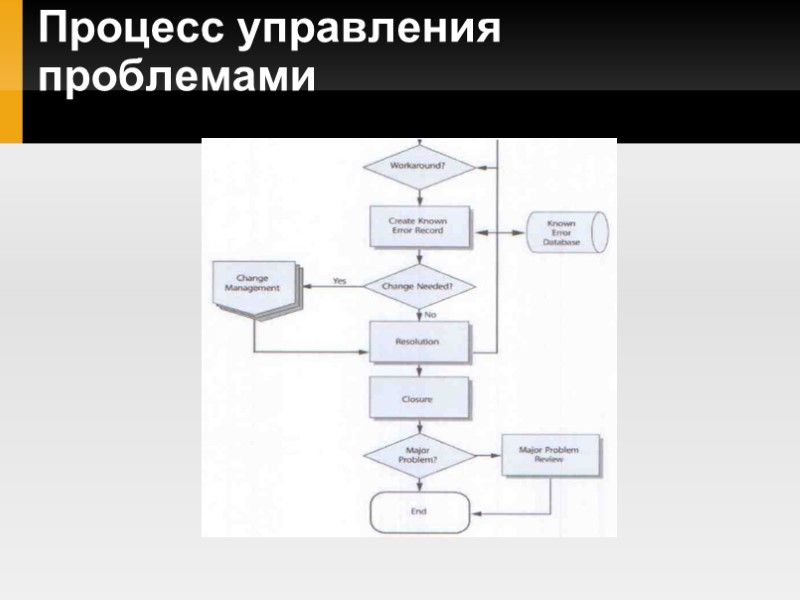 Процесс управления проблемами

Workaround?

Create Known Error Record

Known Error Database

Change Management

Yes

Change Needed?

No

Resolution

Closure

Major Problem?

Major Problem Review

End